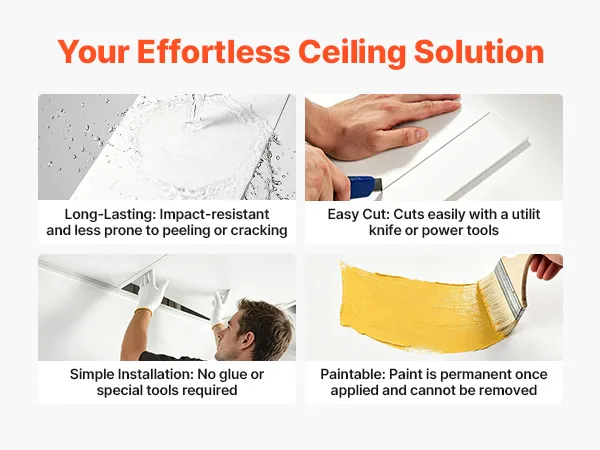 Your Effortless Ceiling Solution

Long-Lasting: Impact-resistant and less prone to peeling or cracking

Easy Cut: Cuts easily with a utilit knife or power tools

Simple Installation: No glue or special tools required

Paintable: Paint is permanent once applied and cannot be removed